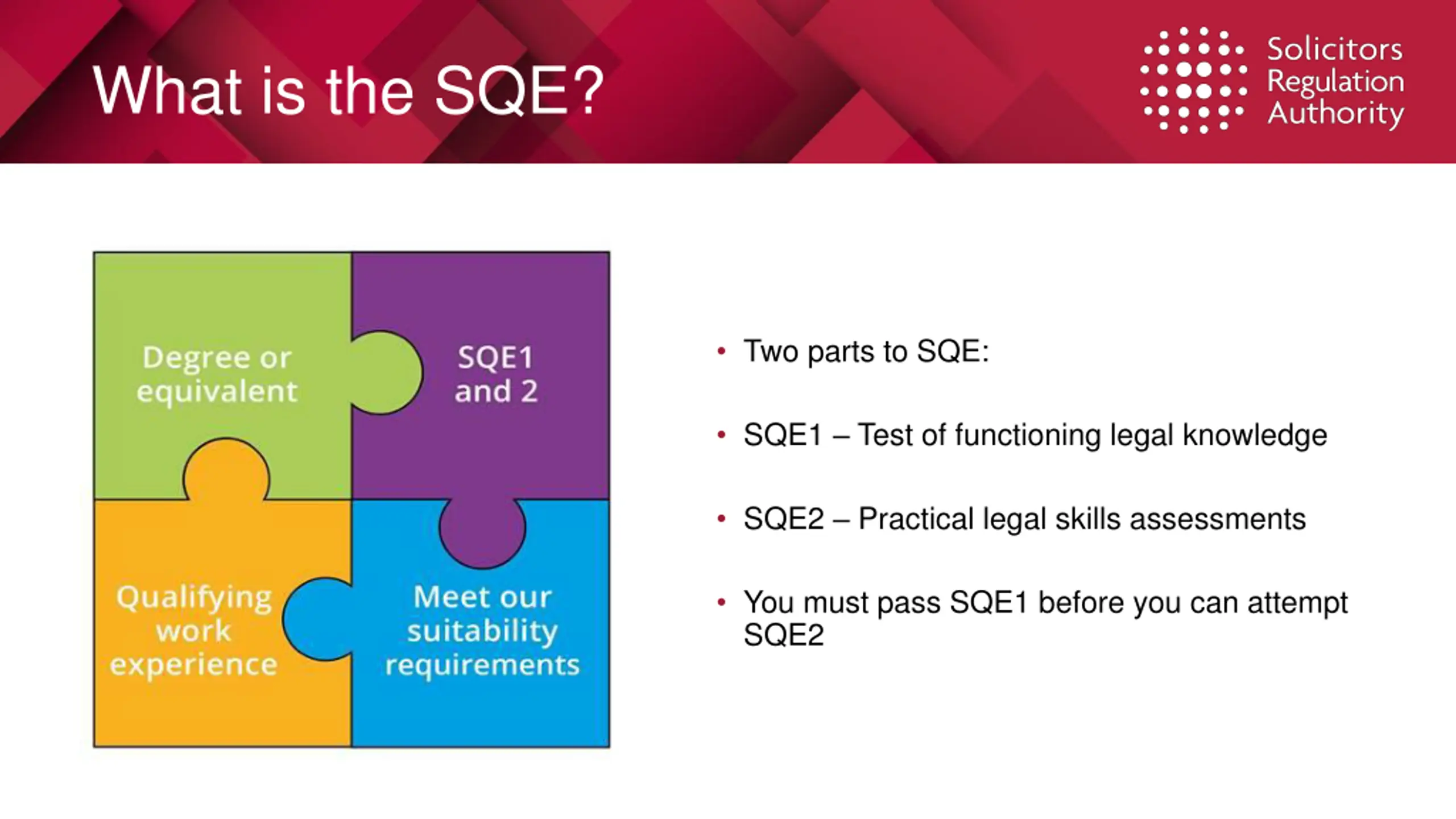 What is the SQE?

Solicitors Regulation Authority

Degree or equivalent

SQE1 and 2

Qualifying work experience

Meet our suitability requirements

• Two parts to SQE:

• SQE1 – Test of functioning legal knowledge

• SQE2 – Practical legal skills assessments

• You must pass SQE1 before you can attempt SQE2